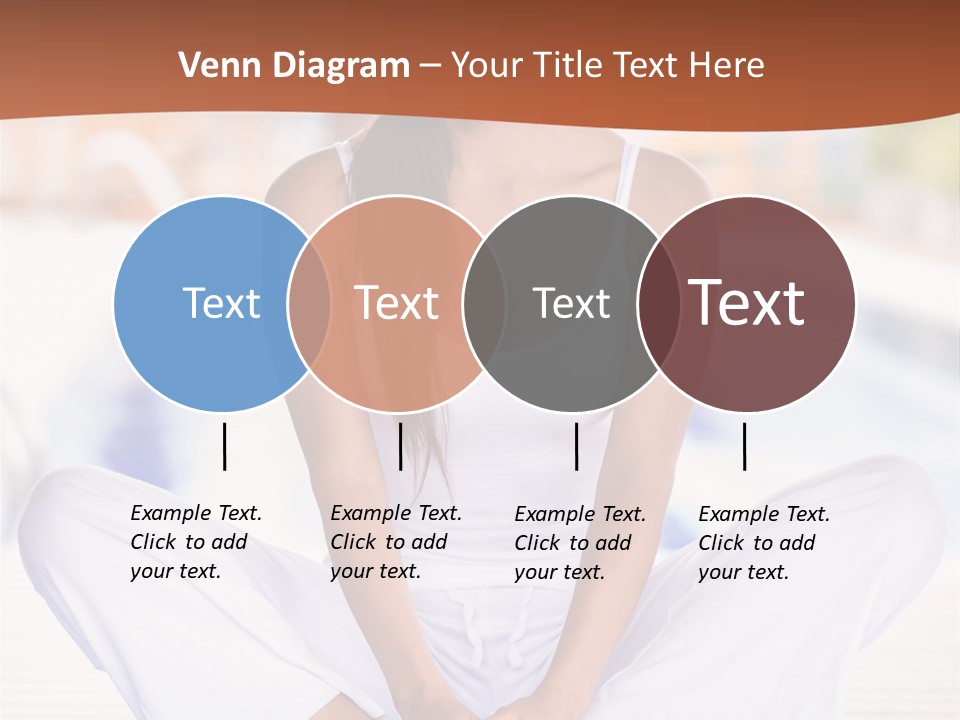 Venn Diagram – Your Title Text Here

Text

Text

Text

Text

Example Text. Click to add your text.

Example Text. Click to add your text.

Example Text. Click to add your text.

Example Text. Click to add your text.